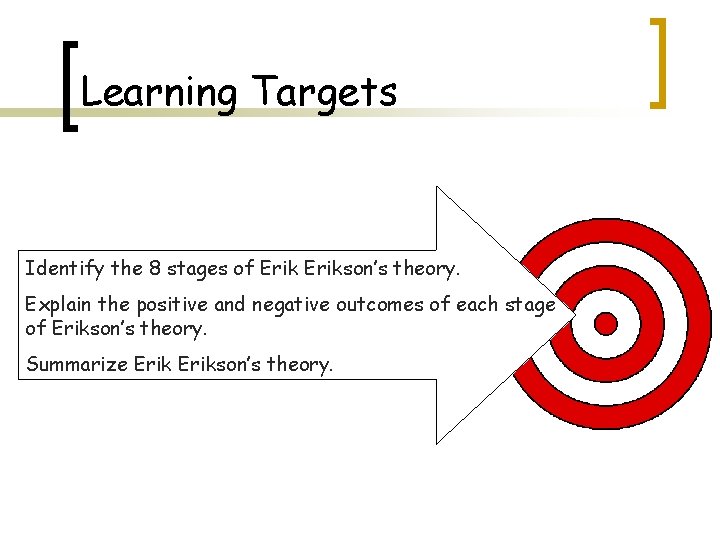 Learning Targets

Identify the 8 stages of Erik Erikson's theory.

Explain the positive and negative outcomes of each stage of Erikson's theory.

Summarize Erik Erikson's theory.